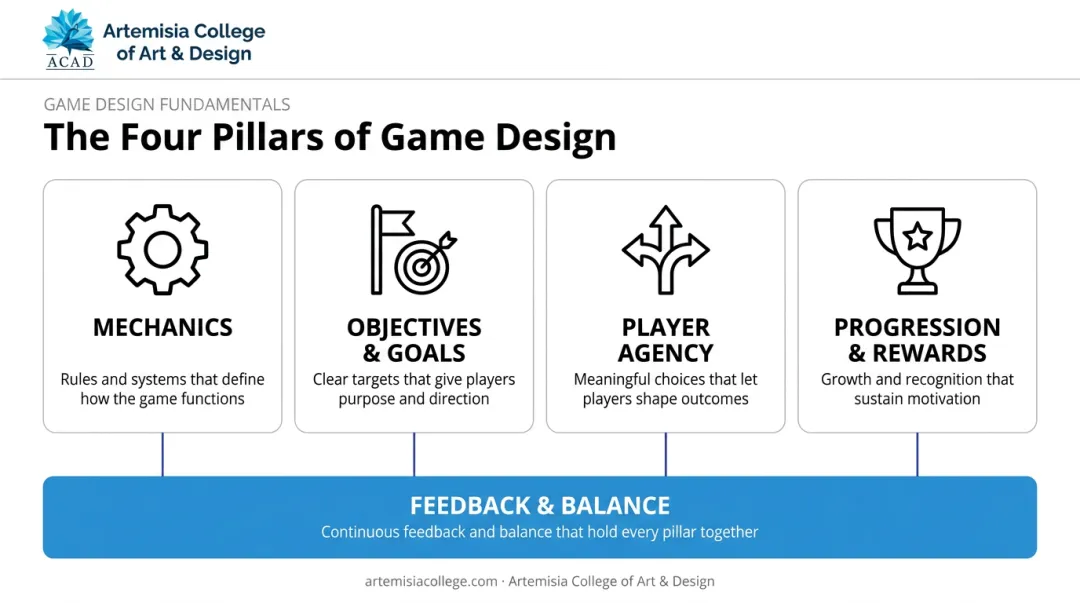 ACAD
Artemisia College of Art & Design

GAME DESIGN FUNDAMENTALS
The Four Pillars of Game Design

MECHANICS
Rules and systems that define how the game functions

OBJECTIVES & GOALS
Clear targets that give players purpose and direction

PLAYER AGENCY
Meaningful choices that let players shape outcomes

PROGRESSION & REWARDS
Growth and recognition that sustain motivation

FEEDBACK & BALANCE
Continuous feedback and balance that hold every pillar together

artemisiacollege.com · Artemisia College of Art & Design